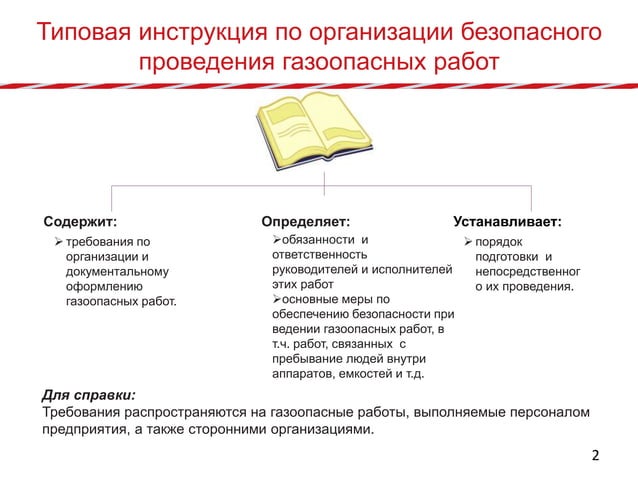 Типовая инструкция по организации безопасного проведения газоопасных работ

Содержит:

➢ требования по организации и документальному оформлению газоопасных работ.

Определяет:

➢обязанности и ответственность руководителей и исполнителей этих работ

➢основные меры по обеспечению безопасности при ведении газоопасных работ, в т.ч. работ, связанных с пребывание людей внутри аппаратов, емкостей и т.д.

Устанавливает:

➢ порядок подготовки и непосредственного их проведения.

Для справки:

Требования распространяются на газоопасные работы, выполняемые персоналом предприятия, а также сторонними организациями.

2